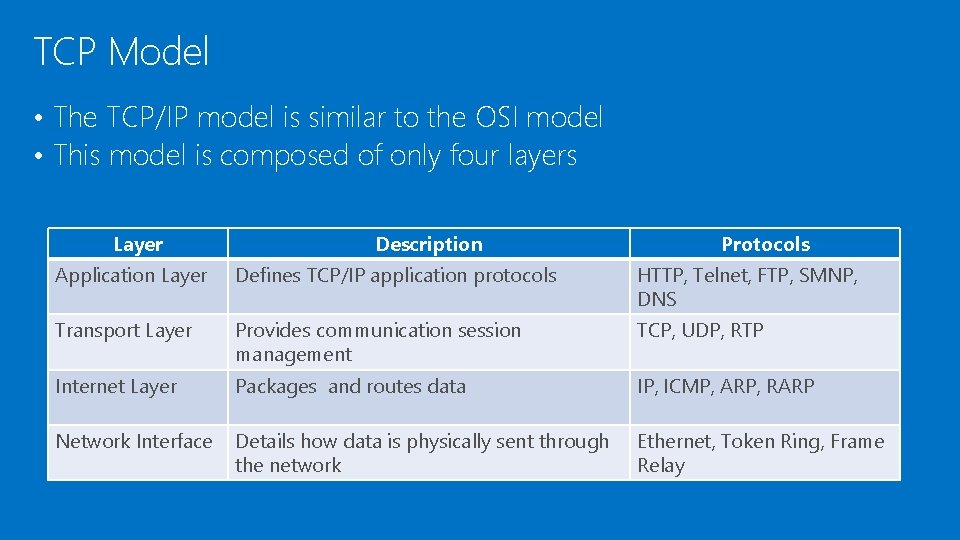 TCP Model

• The TCP/IP model is similar to the OSI model
• This model is composed of only four layers

| Layer | Description | Protocols |
|---|---|---|
| Application Layer | Defines TCP/IP application protocols | HTTP, Telnet, FTP, SMNP, DNS |
| Transport Layer | Provides communication session management | TCP, UDP, RTP |
| Internet Layer | Packages and routes data | IP, ICMP, ARP, RARP |
| Network Interface | Details how data is physically sent through the network | Ethernet, Token Ring, Frame Relay |